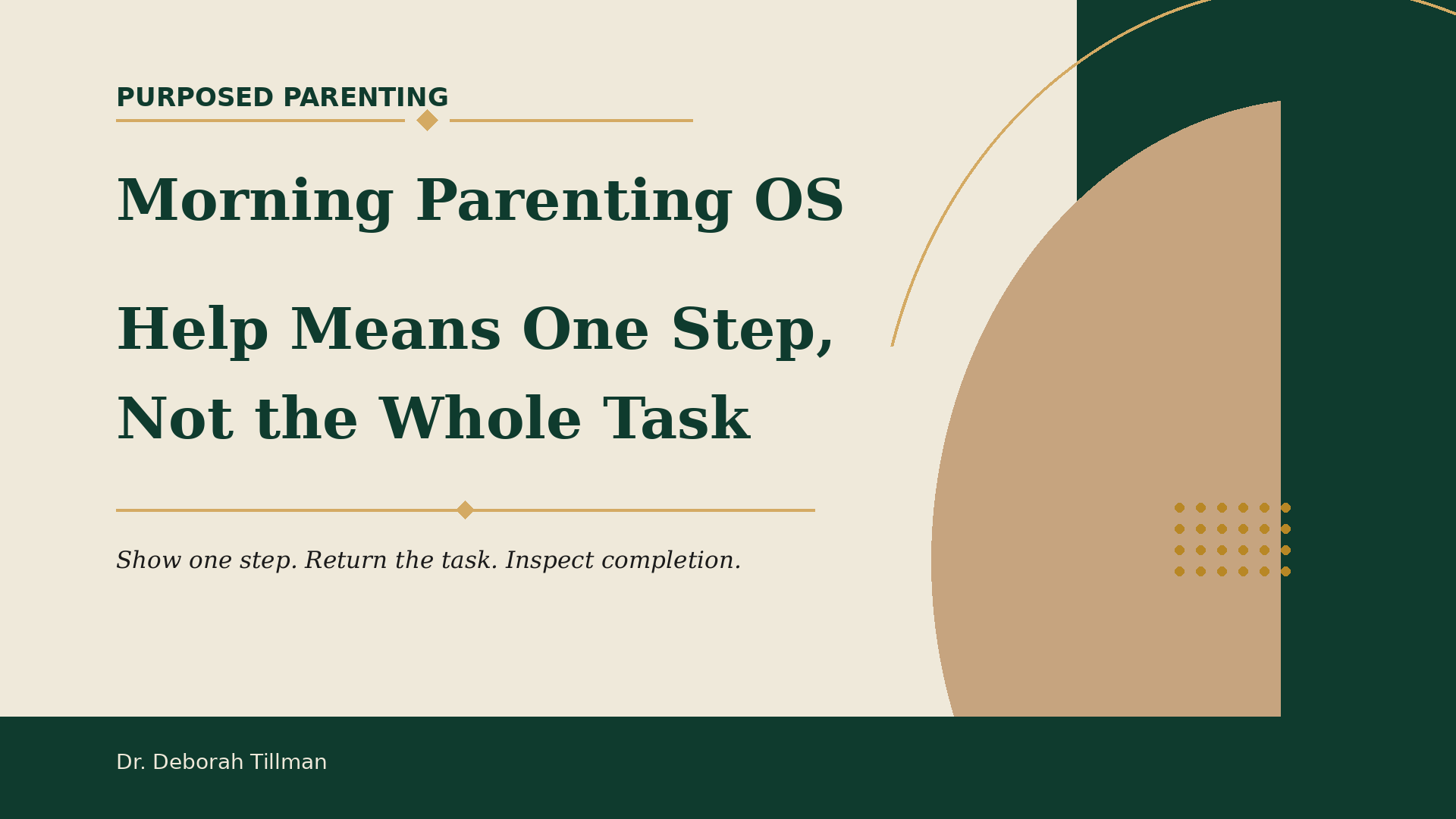 PURPOSED PARENTING

Morning Parenting OS

Help Means One Step, Not the Whole Task

Show one step. Return the task. Inspect completion.

Dr. Deborah Tillman